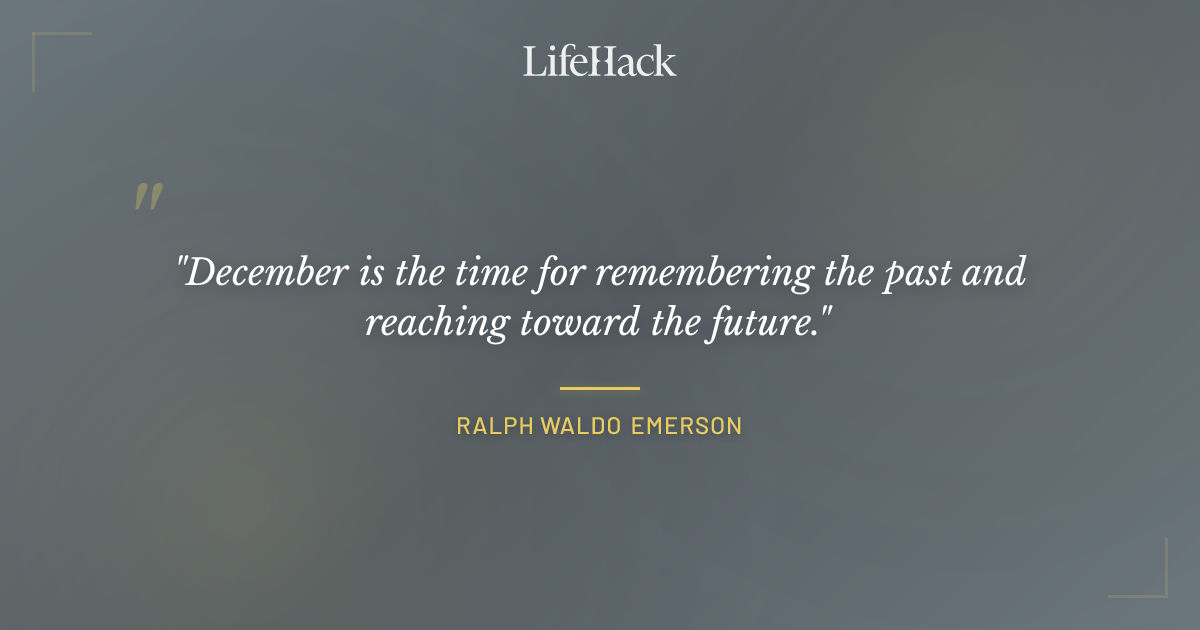 LifeHack

"

"December is the time for remembering the past and reaching toward the future."

RALPH WALDO EMERSON